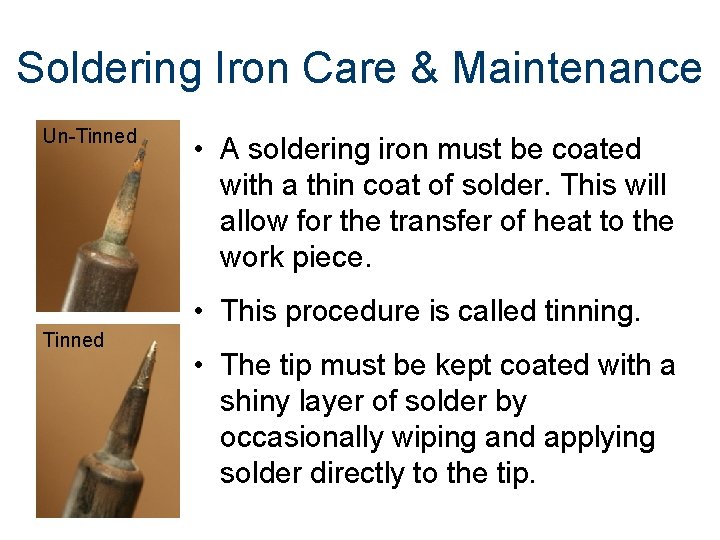 Soldering Iron Care & Maintenance

Un-Tinned

Tinned

• A soldering iron must be coated with a thin coat of solder. This will allow for the transfer of heat to the work piece.

• This procedure is called tinning.

• The tip must be kept coated with a shiny layer of solder by occasionally wiping and applying solder directly to the tip.